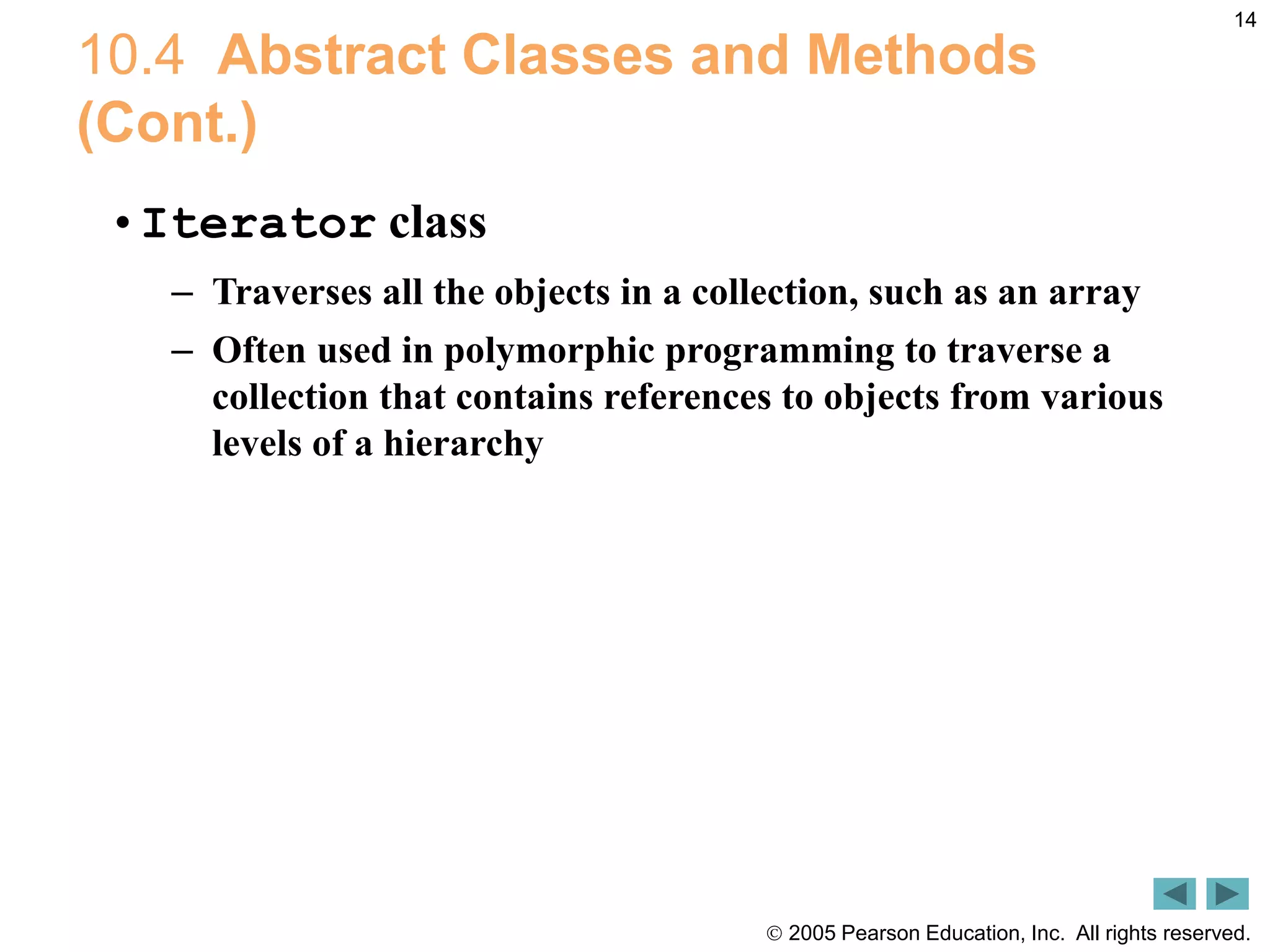 14

10.4 Abstract Classes and Methods (Cont.)

• Iterator class

– Traverses all the objects in a collection, such as an array

– Often used in polymorphic programming to traverse a collection that contains references to objects from various levels of a hierarchy

© 2005 Pearson Education, Inc. All rights reserved.